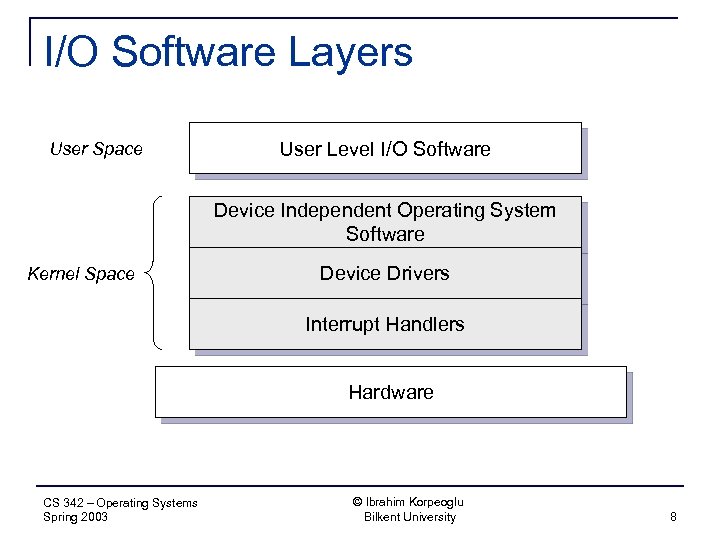 I/O Software Layers

User Space

User Level I/O Software

Kernel Space

Device Independent Operating System Software

Device Drivers

Interrupt Handlers

Hardware

CS 342 – Operating Systems
Spring 2003

© Ibrahim Korpeoglu
Bilkent University

8